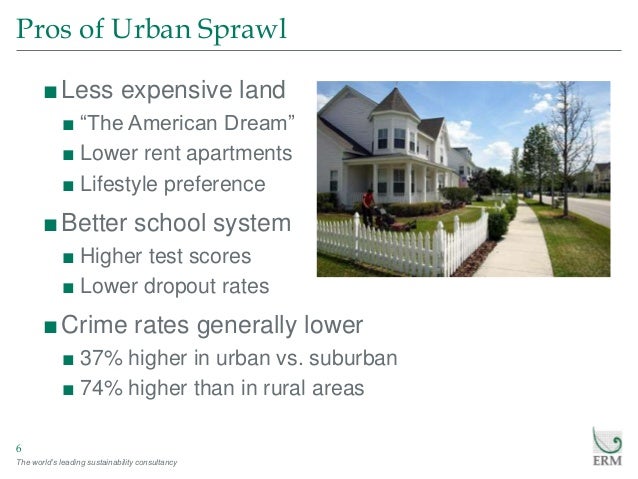 Pros of Urban Sprawl

■ Less expensive land
■ “The American Dream”
■ Lower rent apartments
■ Lifestyle preference

■ Better school system
■ Higher test scores
■ Lower dropout rates

■ Crime rates generally lower
■ 37% higher in urban vs. suburban
■ 74% higher than in rural areas

6
The world's leading sustainability consultancy

ERM